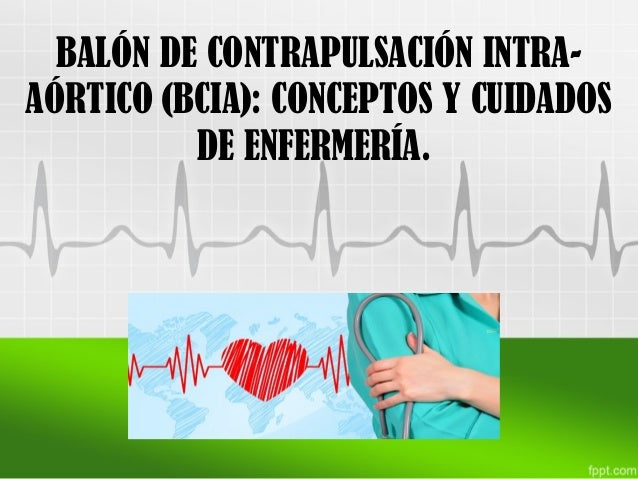 BALÓN DE CONTRAPULSACIÓN INTRA-AÓRTICO (BCIA): CONCEPTOS Y CUIDADOS DE ENFERMERÍA.

fppt.com